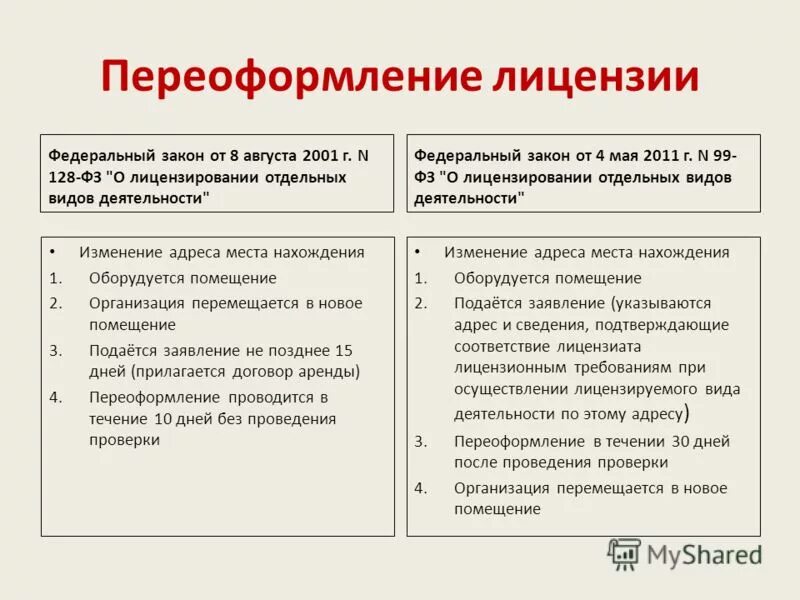 Переоформление лицензии

Федеральный закон от 8 августа 2001 г. N 128-ФЗ "О лицензировании отдельных видов деятельности"

• Изменение адреса места нахождения
1. Оборудуется помещение
2. Организация перемещается в новое помещение
3. Подаётся заявление не позднее 15 дней (прилагается договор аренды)
4. Переоформление проводится в течение 10 дней без проведения проверки

Федеральный закон от 4 мая 2011 г. N 99-ФЗ "О лицензировании отдельных видов деятельности"

• Изменение адреса места нахождения
1. Оборудуется помещение
2. Подаётся заявление (указываются адрес и сведения, подтверждающие соответствие лицензиата лицензионным требованиям при осуществлении лицензируемого вида деятельности по этому адресу)
3. Переоформление в течении 30 дней после проведения проверки
4. Организация перемещается в новое помещение

MyShared